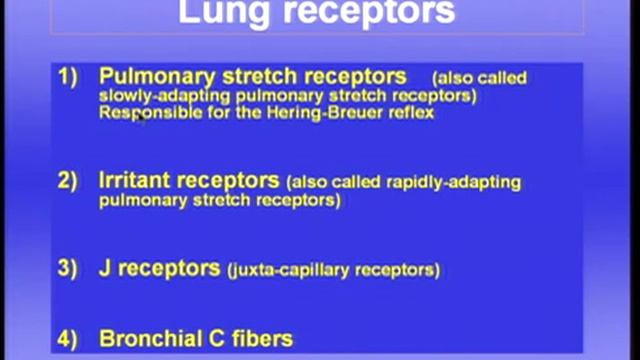 Lung receptors

1) Pulmonary stretch receptors (also called slowly-adapting pulmonary stretch receptors) Responsible for the Hering-Breuer reflex

2) Irritant receptors (also called rapidly-adapting pulmonary stretch receptors)

3) J receptors (juxta-capillary receptors)

4) Bronchial C fibers